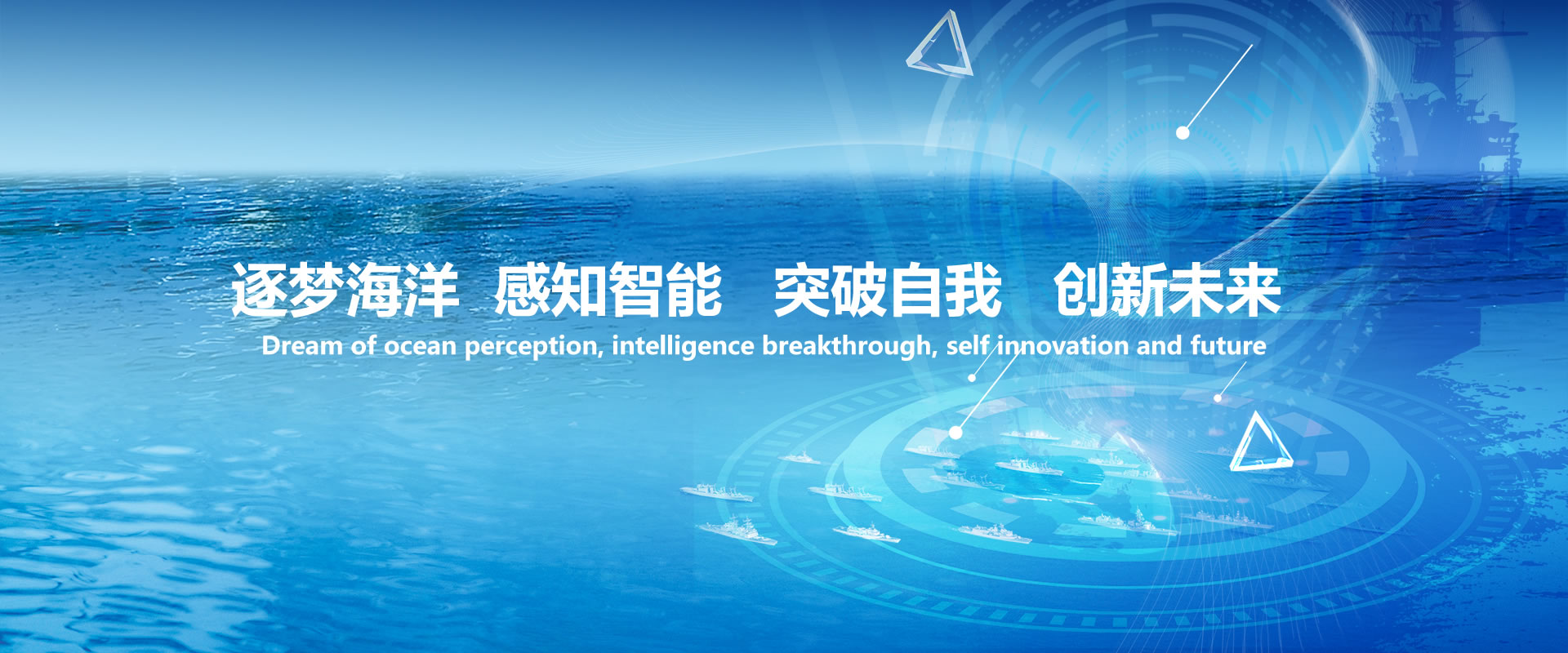 逐梦海洋 感知智能 突破自我 创新未来
Dream of ocean perception, intelligence breakthrough, self innovation and future